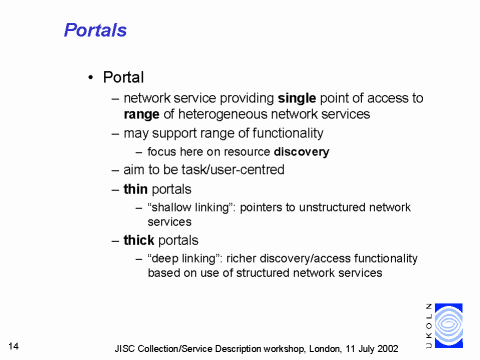 Portals

• Portal
– network service providing single point of access to range of heterogeneous network services
– may support range of functionality
– focus here on resource discovery
– aim to be task/user-centred
– thin portals
– “shallow linking”: pointers to unstructured network services
– thick portals
– “deep linking”: richer discovery/access functionality based on use of structured network services

UKOLN

14

JISC Collection/Service Description workshop, London, 11 July 2002